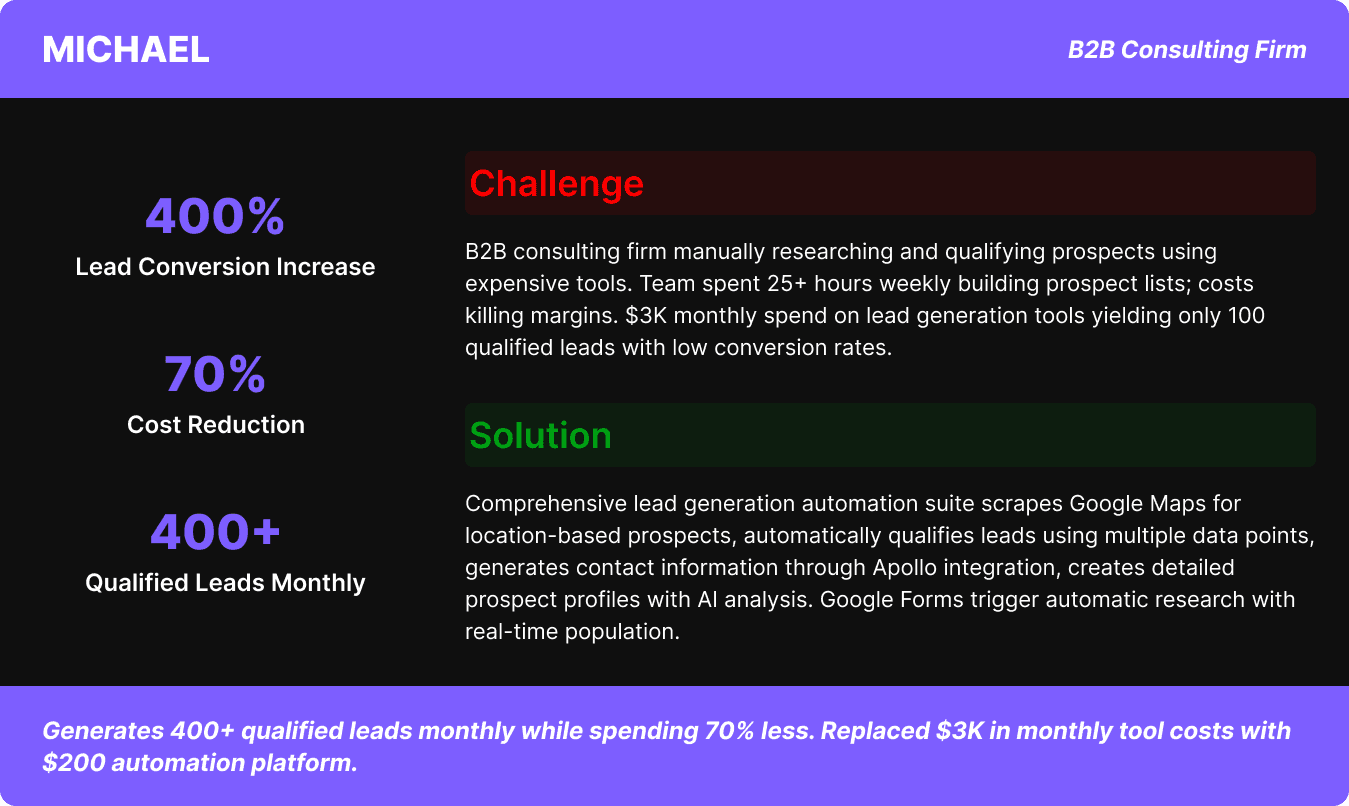 MICHAEL

B2B Consulting Firm

400%
Lead Conversion Increase

70%
Cost Reduction

400+
Qualified Leads Monthly

Challenge

B2B consulting firm manually researching and qualifying prospects using expensive tools. Team spent 25+ hours weekly building prospect lists; costs killing margins. \$3K monthly spend on lead generation tools yielding only 100 qualified leads with low conversion rates.

Solution

Comprehensive lead generation automation suite scrapes Google Maps for location-based prospects, automatically qualifies leads using multiple data points, generates contact information through Apollo integration, creates detailed prospect profiles with AI analysis. Google Forms trigger automatic research with real-time population.

Generates 400+ qualified leads monthly while spending 70% less. Replaced \$3K in monthly tool costs with \$200 automation platform.